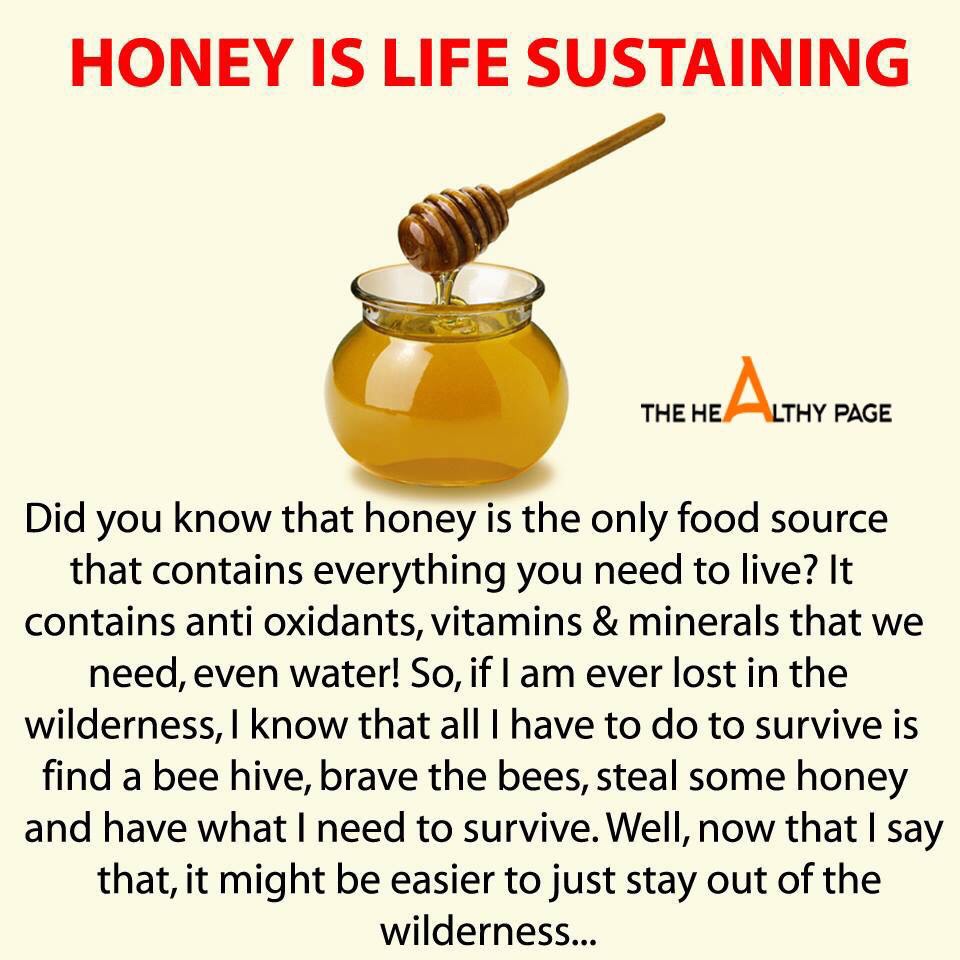 HONEY IS LIFE SUSTAINING

THE HEALTHY PAGE

Did you know that honey is the only food source that contains everything you need to live? It contains anti oxidants, vitamins & minerals that we need, even water! So, if I am ever lost in the wilderness, I know that all I have to do to survive is find a bee hive, brave the bees, steal some honey and have what I need to survive. Well, now that I say that, it might be easier to just stay out of the wilderness...